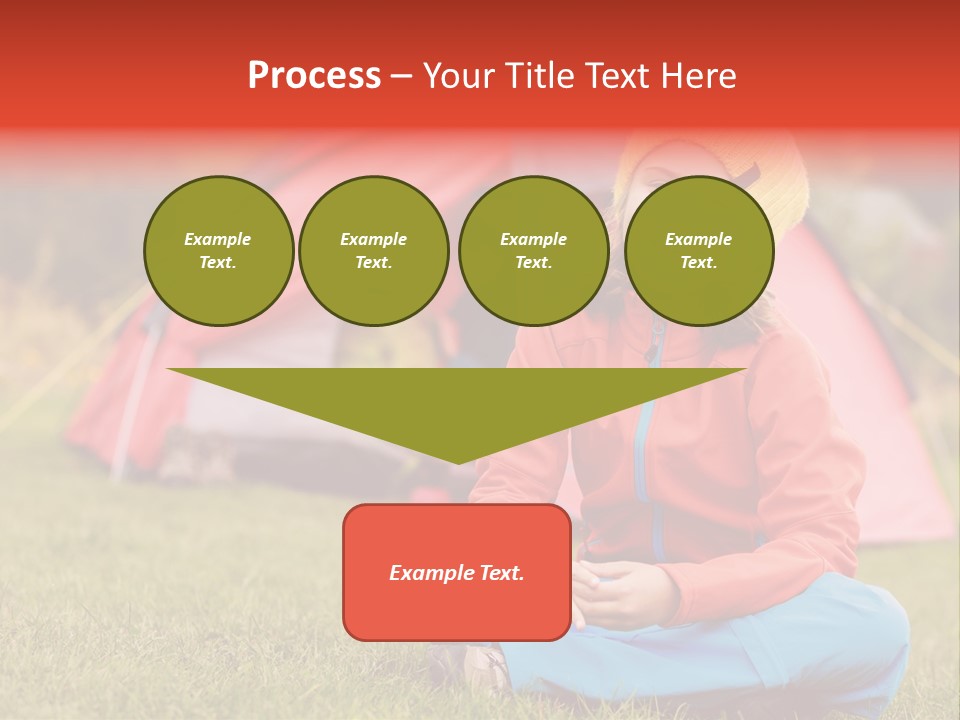 Process – Your Title Text Here

Example Text.

Example Text.

Example Text.

Example Text.

Example Text.